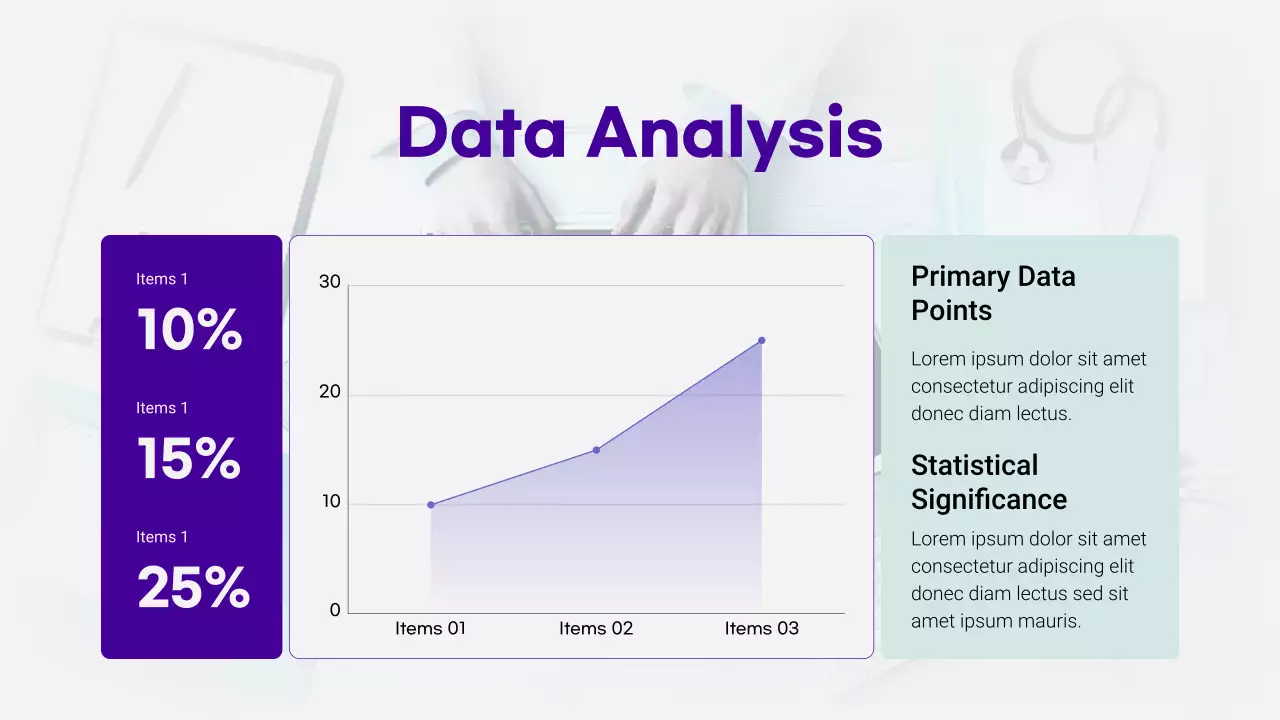 Data Analysis

Items 1
10%

Items 1
15%

Items 1
25%

30
20
10
0
Items 01
Items 02
Items 03

Primary Data Points

Lorem ipsum dolor sit amet consectetur adipiscing elit donec diam lectus.

Statistical Significance

Lorem ipsum dolor sit amet consectetur adipiscing elit donec diam lectus sed sit amet ipsum mauris.